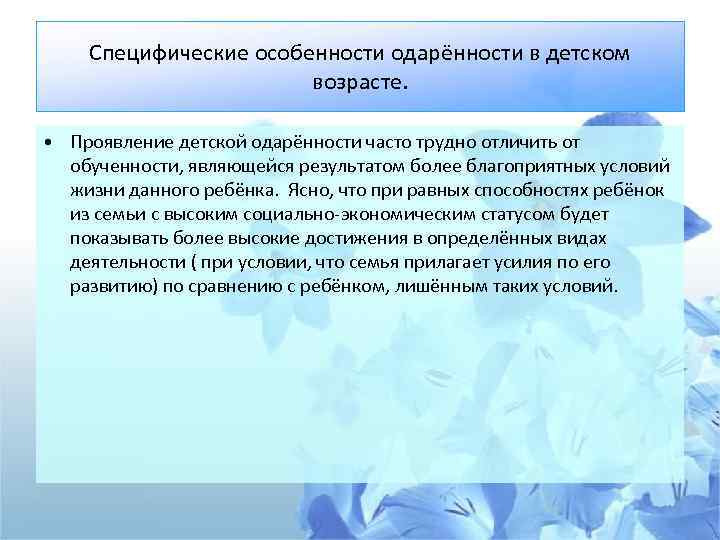 Специфические особенности одарённости в детском возрасте.

• Проявление детской одарённости часто трудно отличить от обученности, являющейся результатом более благоприятных условий жизни данного ребёнка. Ясно, что при равных способностях ребёнок из семьи с высоким социально-экономическим статусом будет показывать более высокие достижения в определённых видах деятельности ( при условии, что семья прилагает усилия по его развитию) по сравнению с ребёнком, лишённым таких условий.